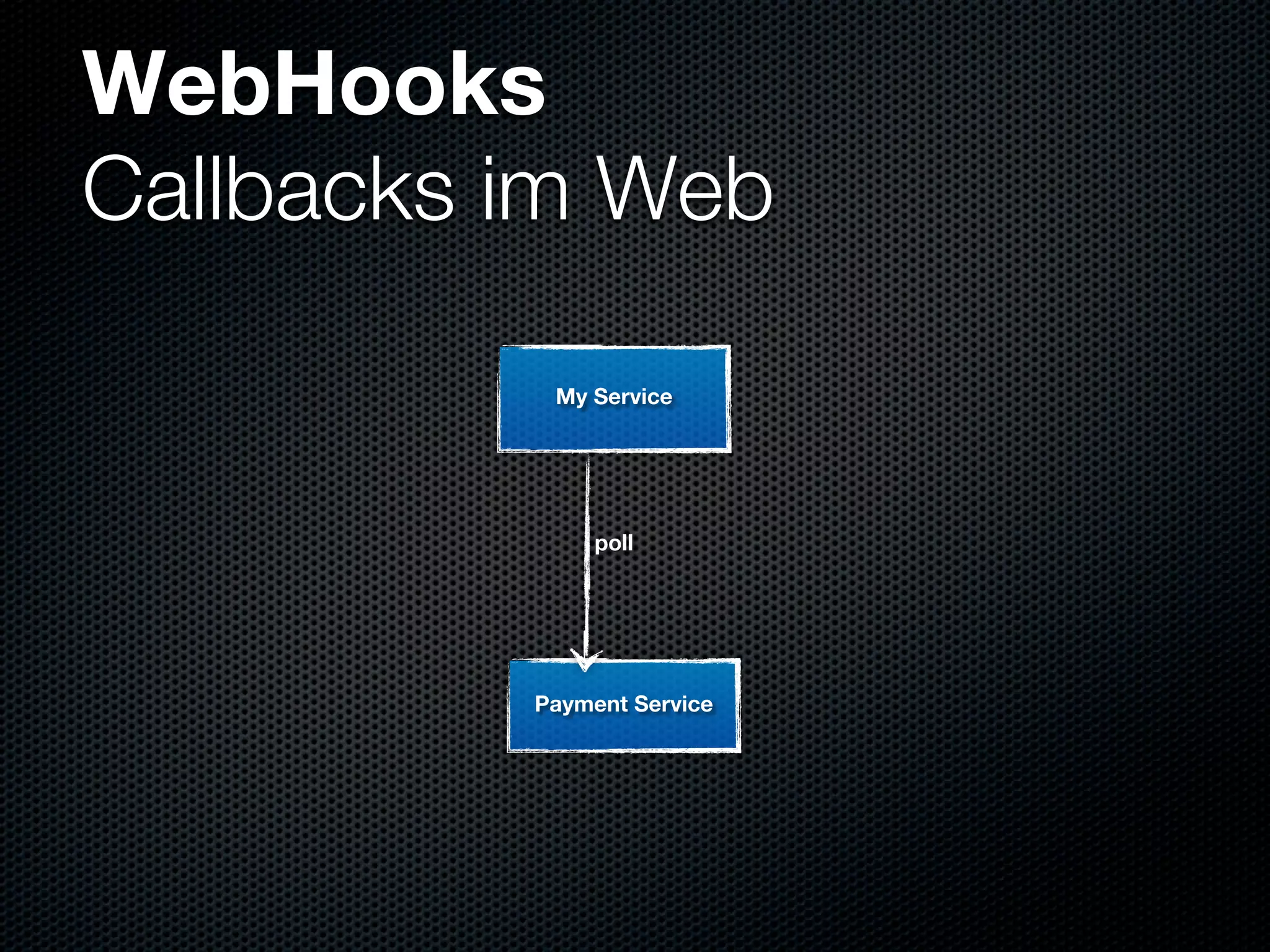 WebHooks
Callbacks im Web

My Service

poll

Payment Service